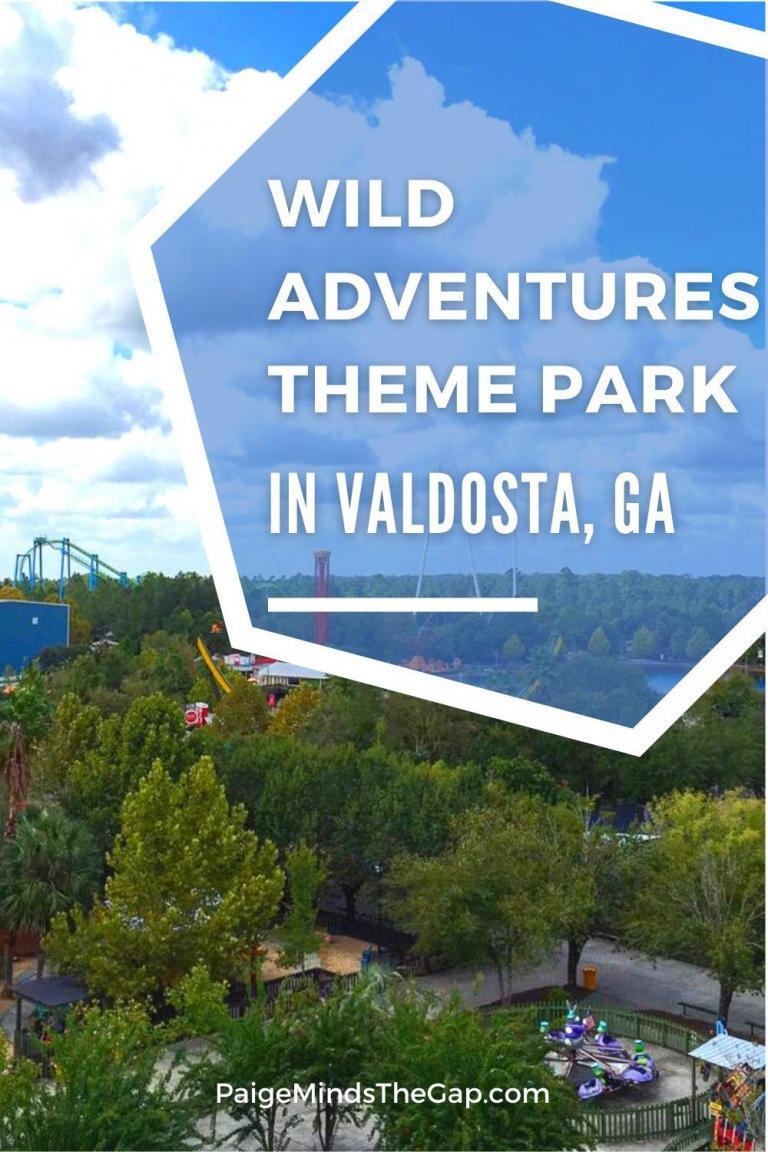 WILD ADVENTURES THEME PARK

IN VALDOSTA, GA

PaigeMindsTheGap.com